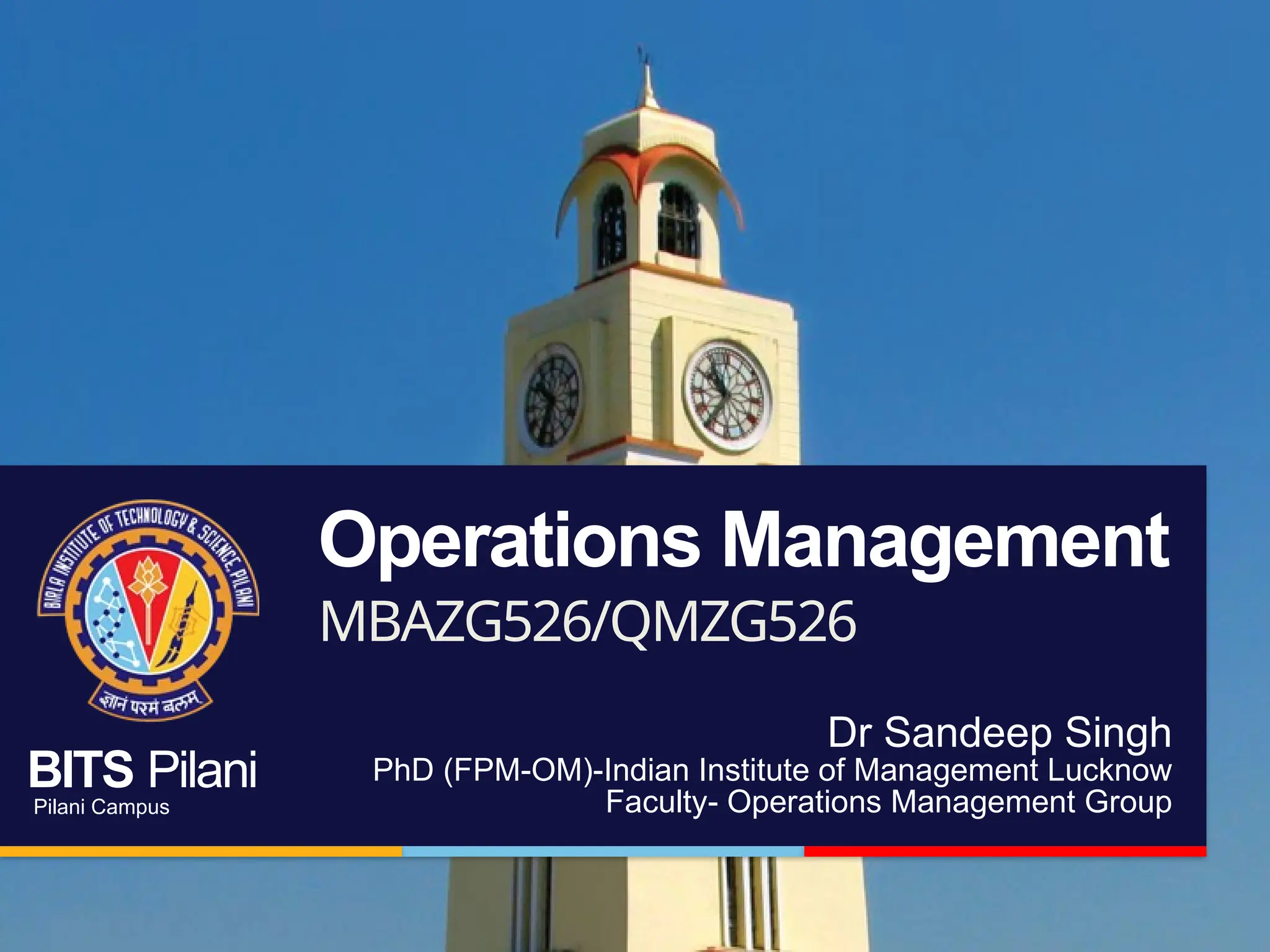 BIRLA INSTITUTE OF TECHNOLOGY & SCIENCE, PILANI

ज्ञानं परमं बलम्

BITS Pilani
Pilani Campus

Operations Management
MBAZG526/QMZG526

Dr Sandeep Singh
PhD (FPM-OM)-Indian Institute of Management Lucknow
Faculty- Operations Management Group